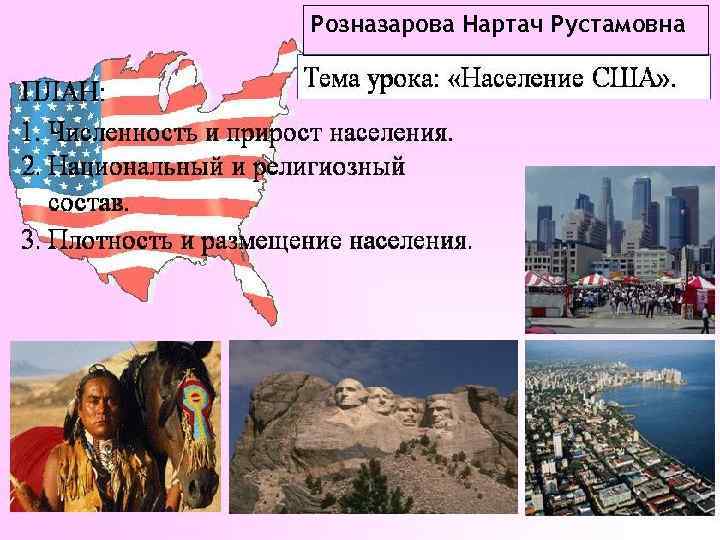 Розназарова Нартач Рустамовна

Тема урока: «Население США».

ПЛАН:
1. Численность и прирост населения.
2. Национальный и религиозный состав.
3. Плотность и размещение населения.